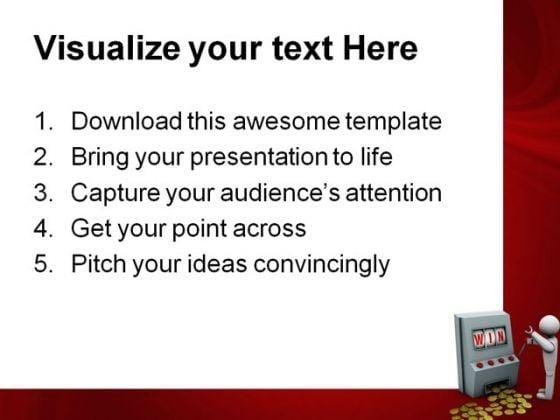 Visualize your text Here

1. Download this awesome template
2. Bring your presentation to life
3. Capture your audience's attention
4. Get your point across
5. Pitch your ideas convincingly

WIN